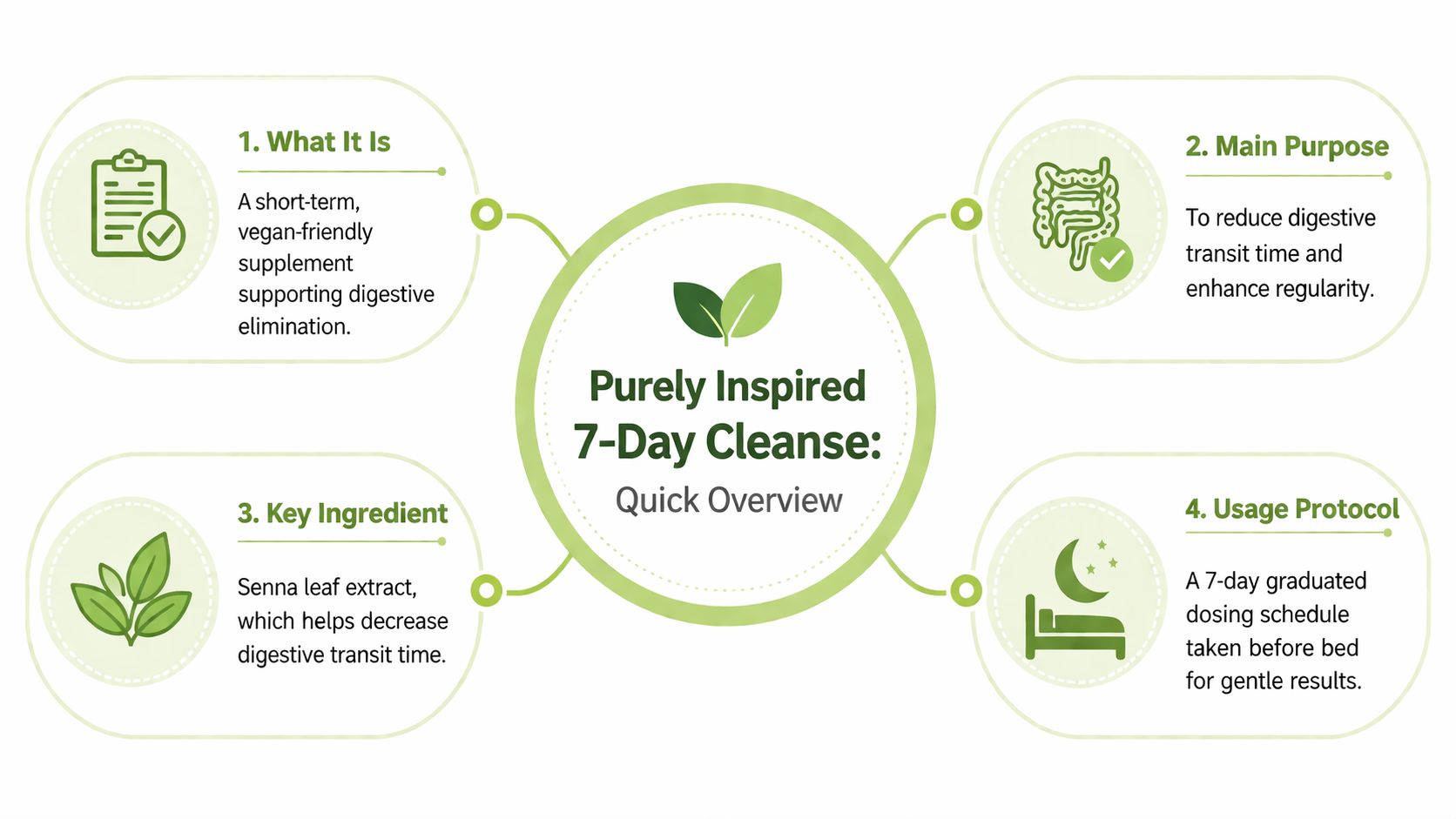 Purely Inspired 7-Day Cleanse:
Quick Overview

1. What It Is

A short-term, vegan-friendly supplement supporting digestive elimination.

2. Main Purpose

To reduce digestive transit time and enhance regularity.

3. Key Ingredient

Senna leaf extract, which helps decrease digestive transit time.

4. Usage Protocol

A 7-day graduated dosing schedule taken before bed for gentle results.